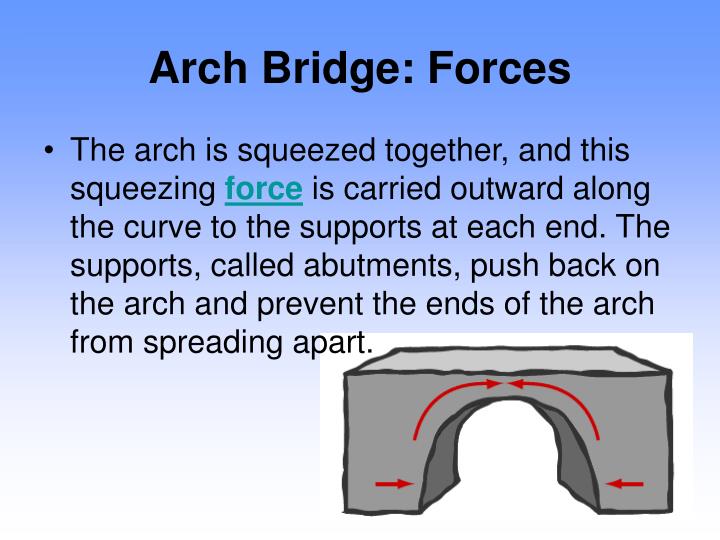 Arch Bridge: Forces

• The arch is squeezed together, and this squeezing force is carried outward along the curve to the supports at each end. The supports, called abutments, push back on the arch and prevent the ends of the arch from spreading apart.